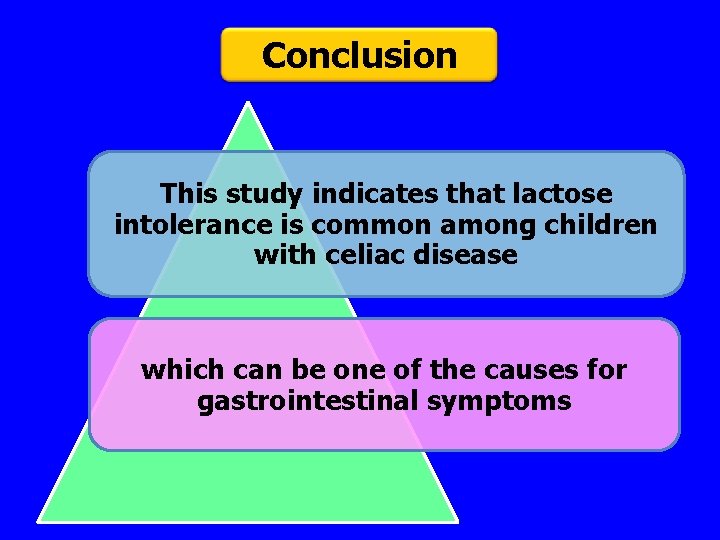 Conclusion

This study indicates that lactose intolerance is common among children with celiac disease

which can be one of the causes for gastrointestinal symptoms